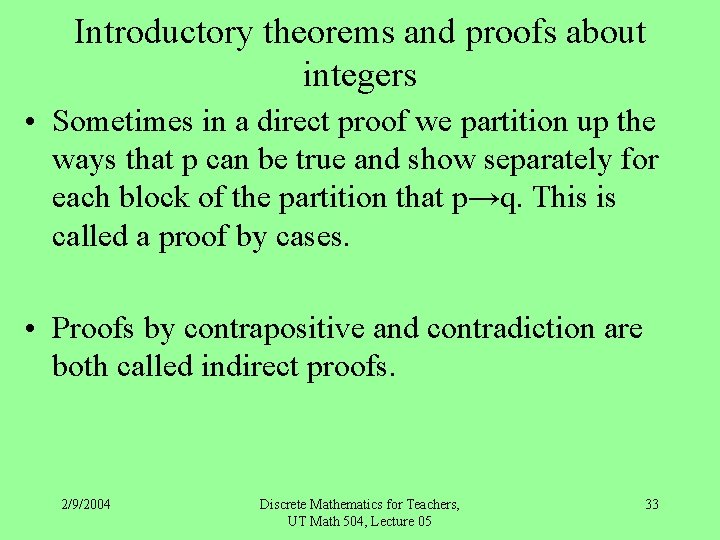 Introductory theorems and proofs about integers

• Sometimes in a direct proof we partition up the ways that p can be true and show separately for each block of the partition that $p \rightarrow q$. This is called a proof by cases.

• Proofs by contrapositive and contradiction are both called indirect proofs.

2/9/2004

Discrete Mathematics for Teachers, UT Math 504, Lecture 05

33